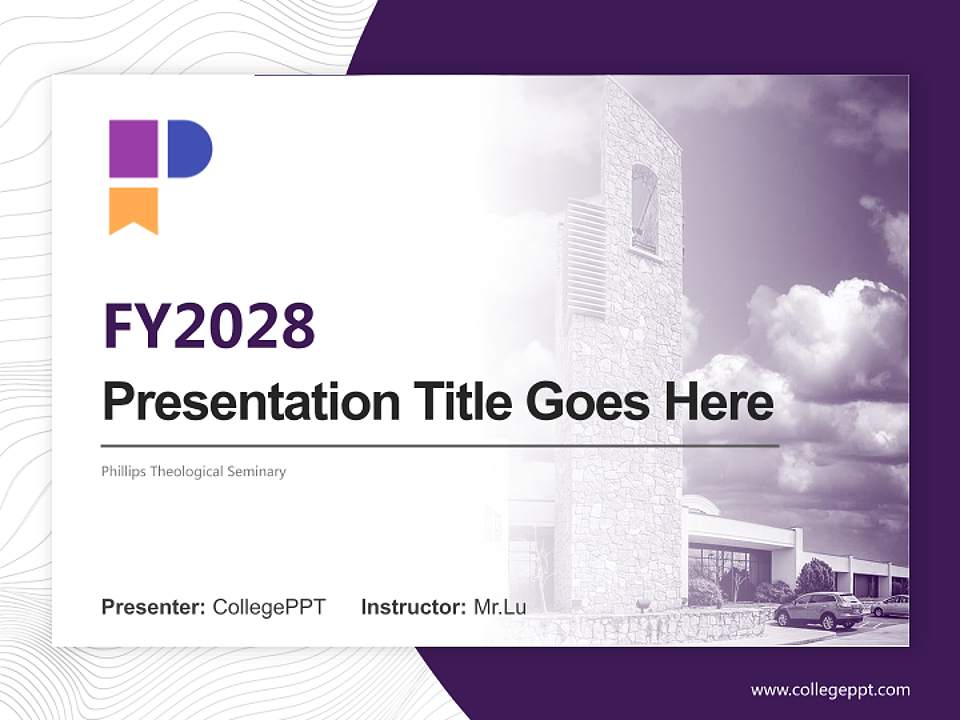 FY2028

Presentation Title Goes Here

Phillips Theological Seminary

Presenter: CollegePPT Instructor: Mr.Lu

www.collegeppt.com